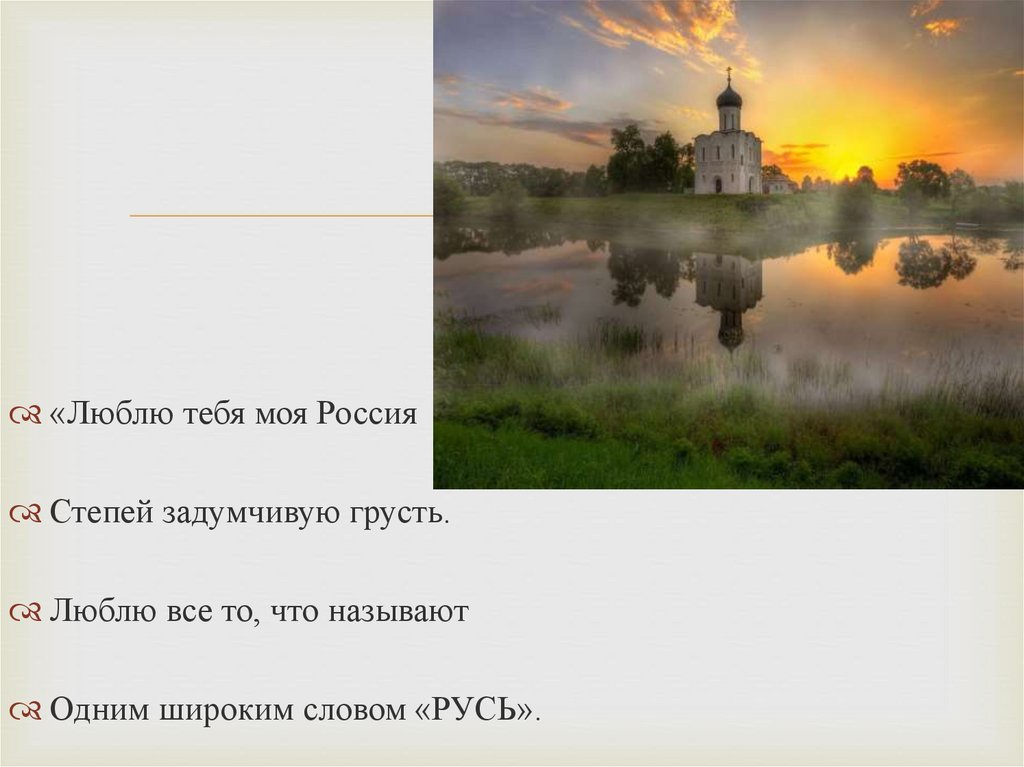 «Люблю тебя моя Россия

Степей задумчивую грусть.

Люблю все то, что называют

Одним широким словом «РУСЬ».